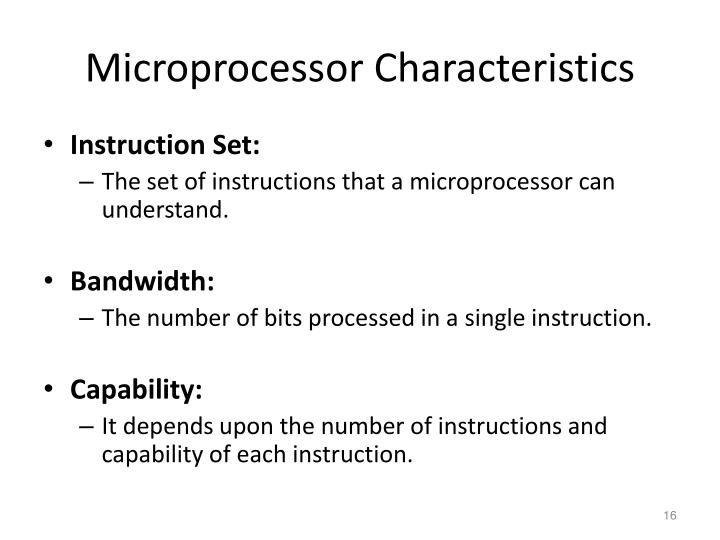 Microprocessor Characteristics

• Instruction Set:
– The set of instructions that a microprocessor can understand.

• Bandwidth:
– The number of bits processed in a single instruction.

• Capability:
– It depends upon the number of instructions and capability of each instruction.

16